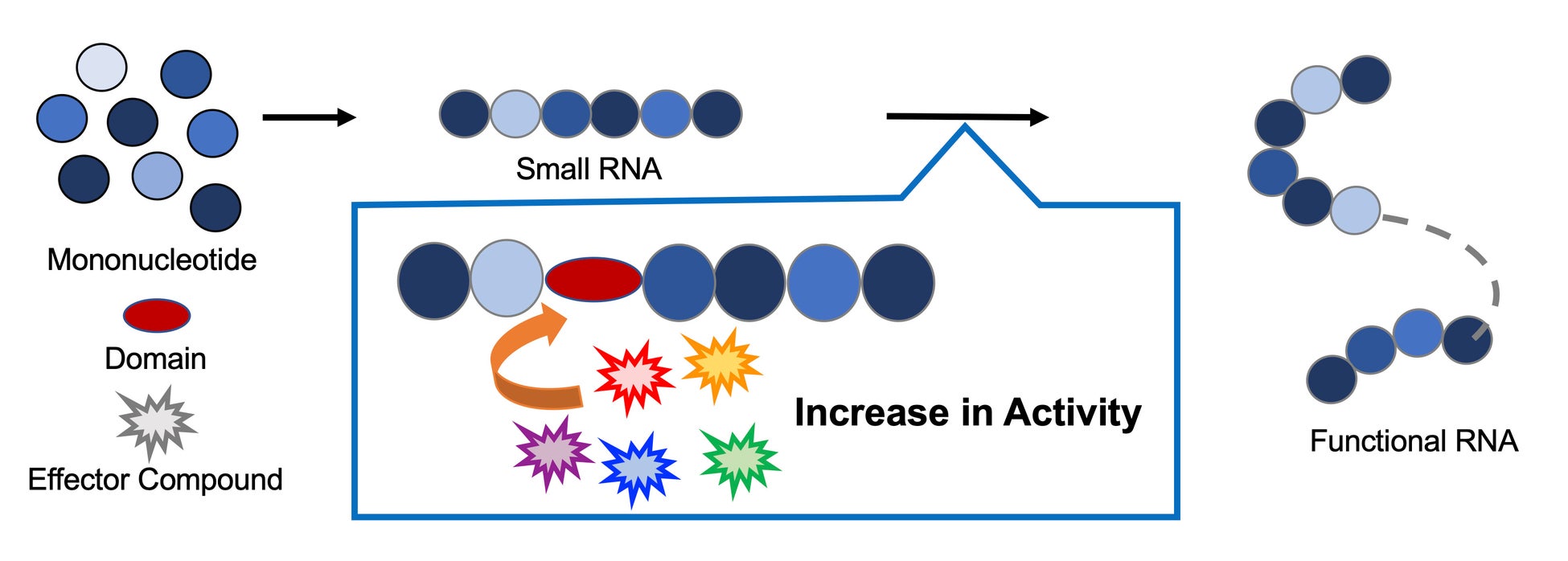 Mononucleotide
Domain
Effector Compound

Small RNA

Increase in Activity

Functional RNA